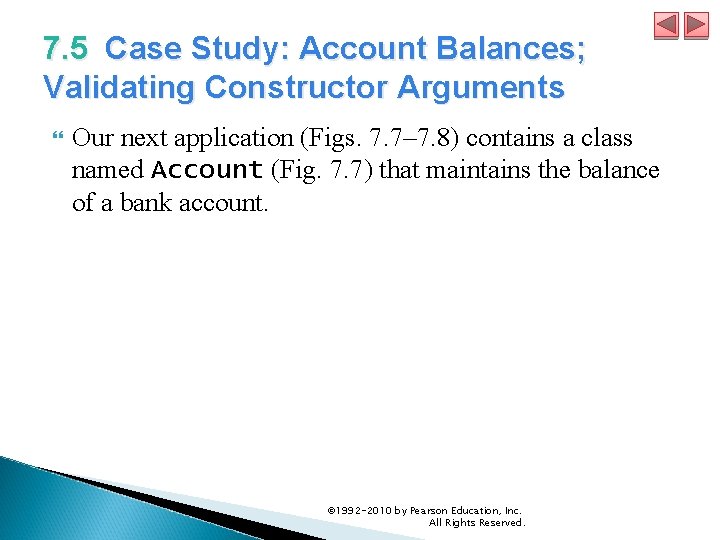 7.5 Case Study: Account Balances; Validating Constructor Arguments

Our next application (Figs. 7.7–7.8) contains a class named Account (Fig. 7.7) that maintains the balance of a bank account.

©1992-2010 by Pearson Education, Inc. All Rights Reserved.